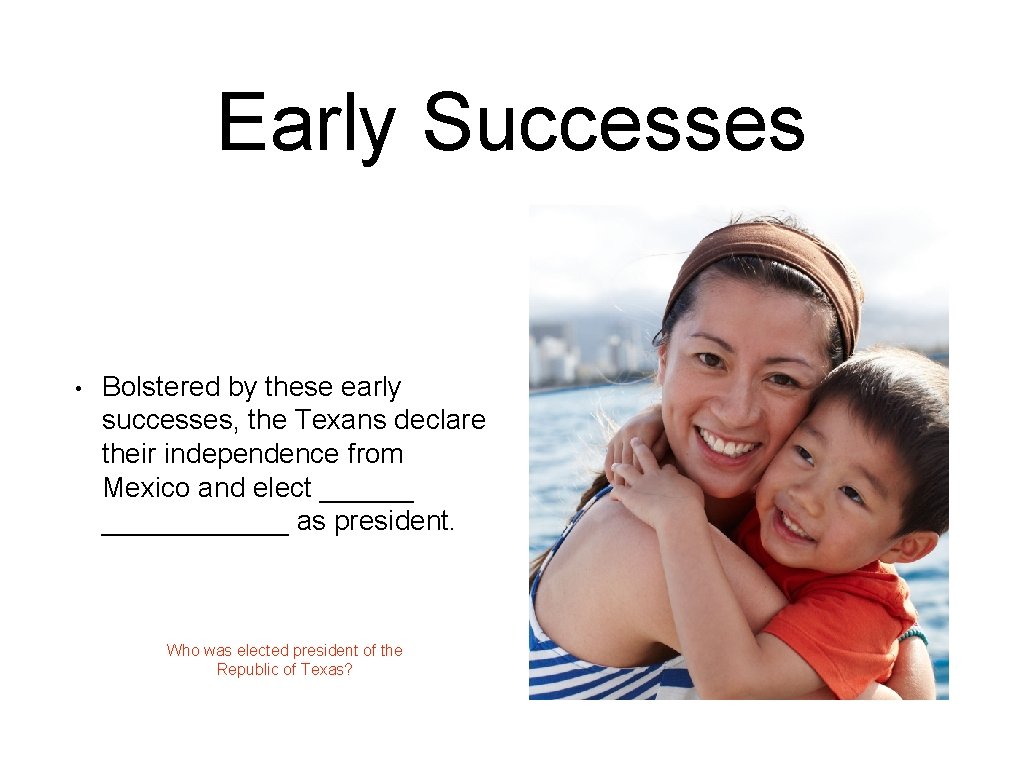 Early Successes

• Bolstered by these early successes, the Texans declare their independence from Mexico and elect ______ ____________ as president.

Who was elected president of the Republic of Texas?